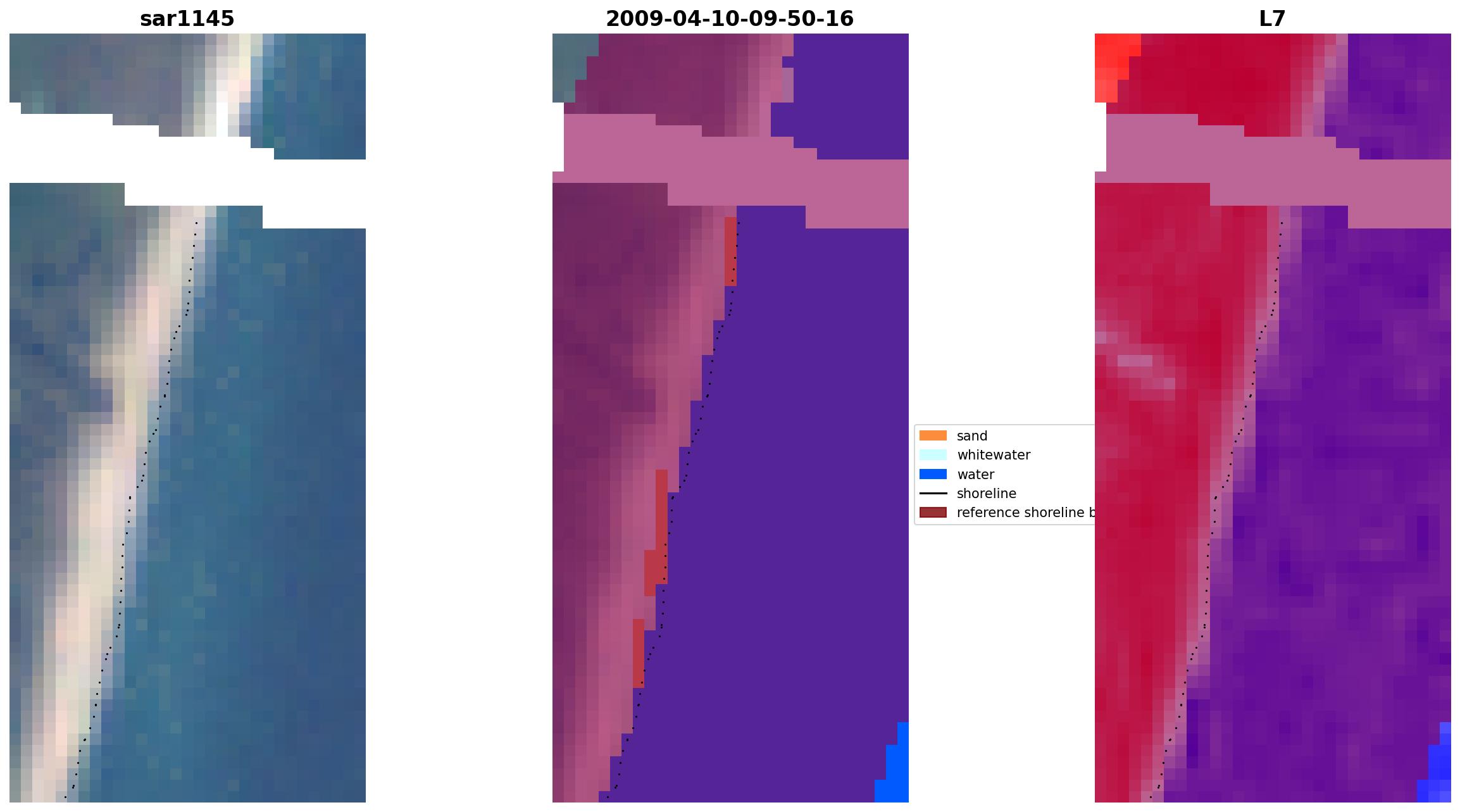 sar1145

2009-04-10-09-50-16

L7

sand
whitewater
water
shoreline
reference shoreline b